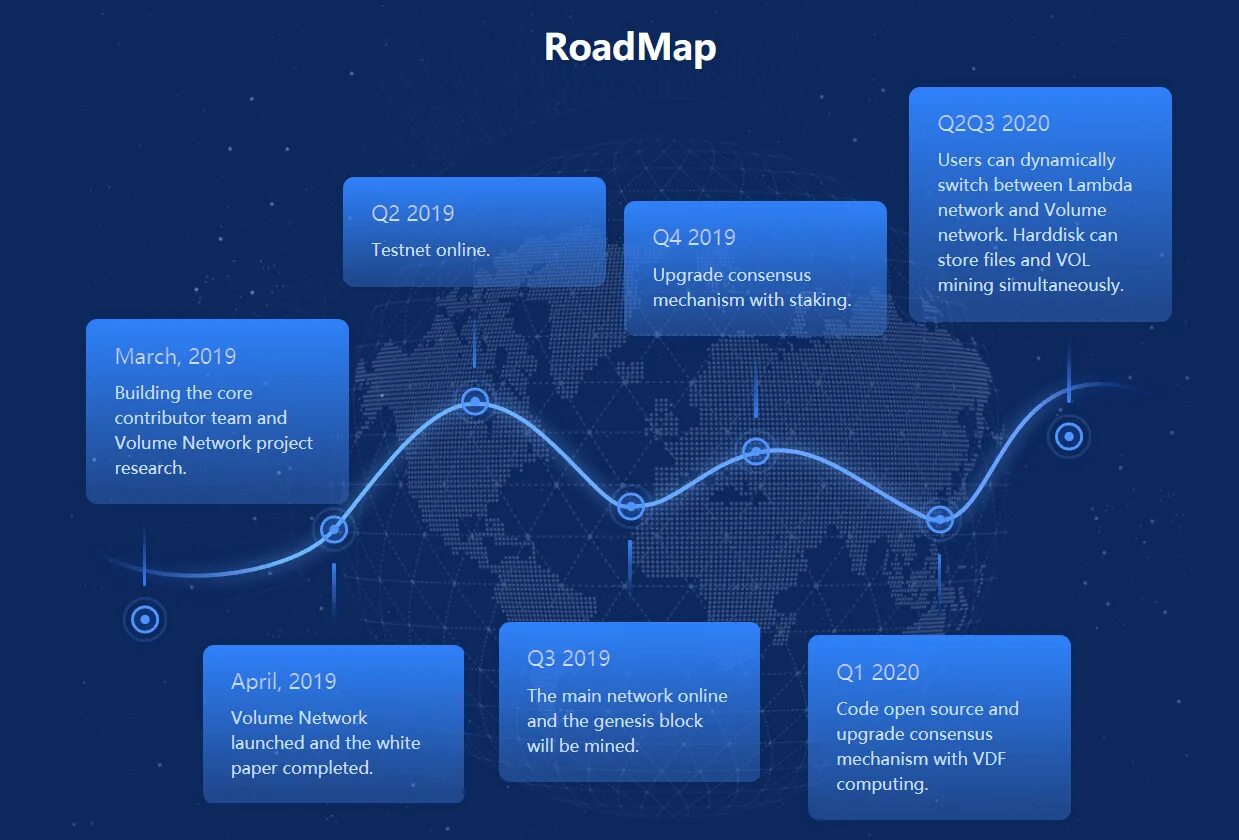 RoadMap

March, 2019
Building the core contributor team and Volume Network project research.

April, 2019
Volume Network launched and the white paper completed.

Q2 2019
Testnet online.

Q3 2019
The main network online and the genesis block will be mined.

Q4 2019
Upgrade consensus mechanism with staking.

Q1 2020
Code open source and upgrade consensus mechanism with VDF computing.

Q2Q3 2020
Users can dynamically switch between Lambda network and Volume network. Harddisk can store files and VOL mining simultaneously.